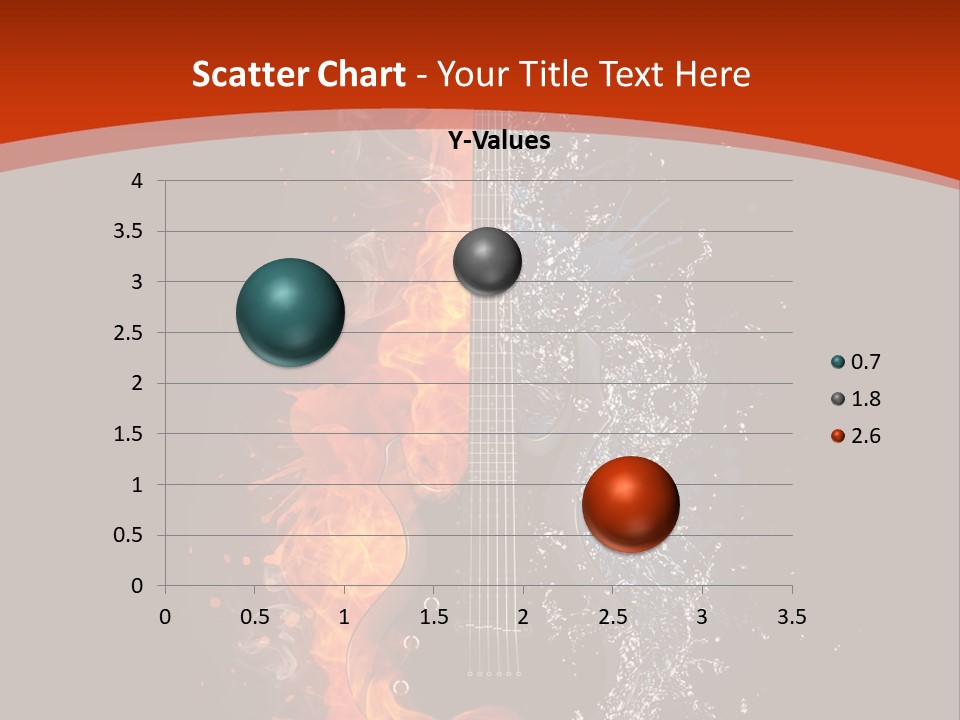 Scatter Chart - Your Title Text Here

Y-Values

4
3.5
3
2.5
2
1.5
1
0.5
0

0 0.5 1 1.5 2 2.5 3 3.5

0.7
1.8
2.6